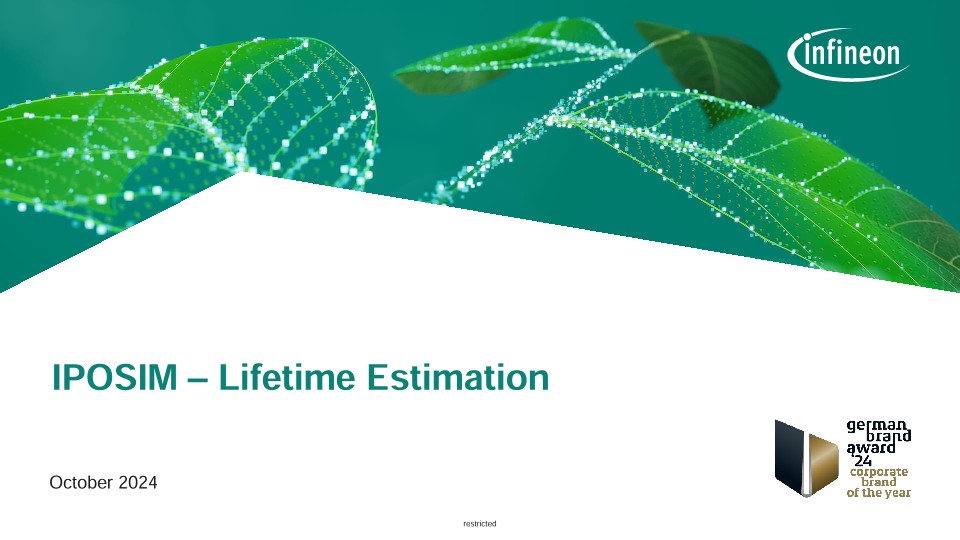 infineon

IPOSIM – Lifetime Estimation

October 2024

german brand award '24 corporate brand of the year

restricted